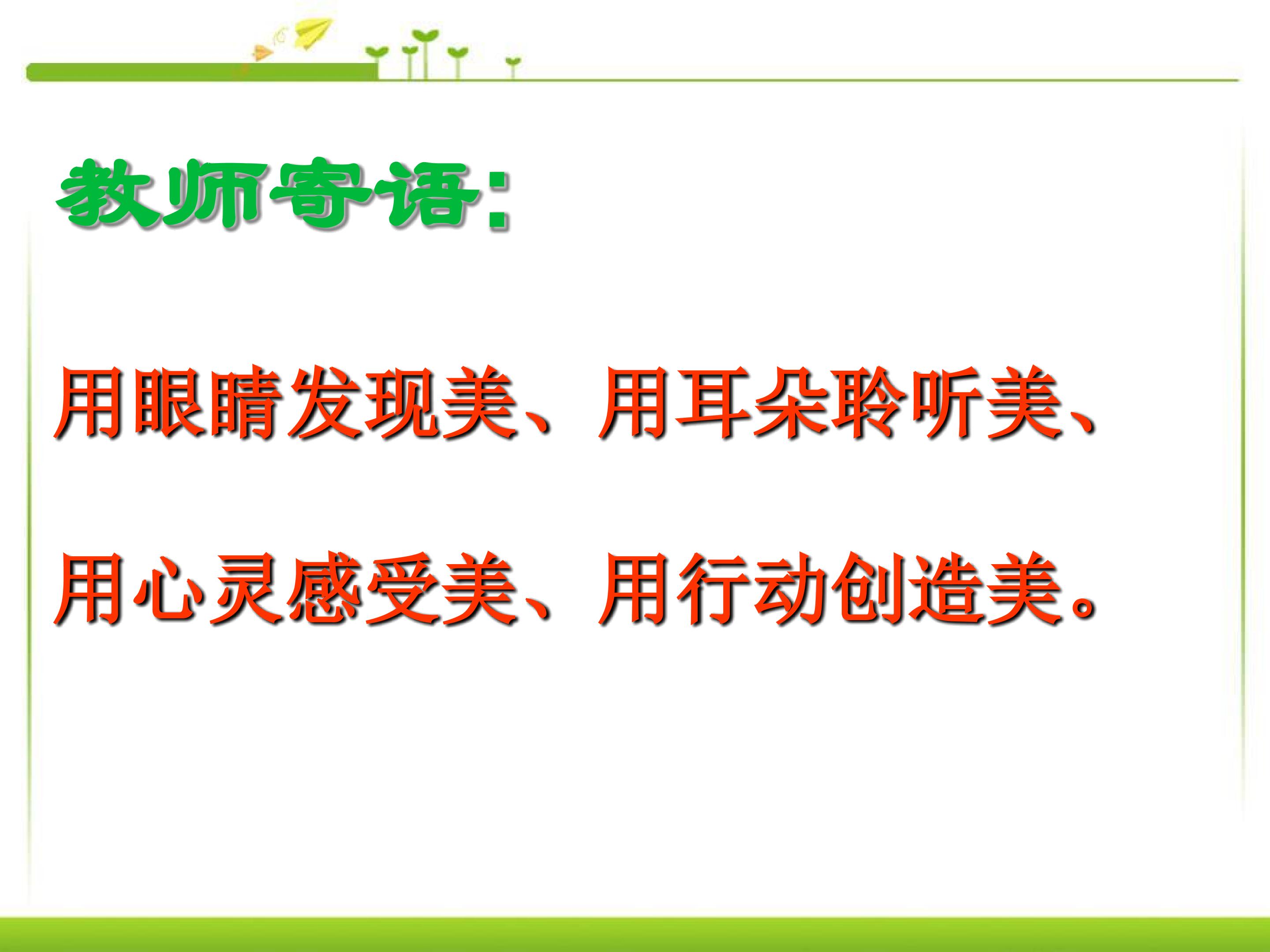 教师寄语:

用眼睛发现美、用耳朵聆听美、

用心灵感受美、用行动创造美。